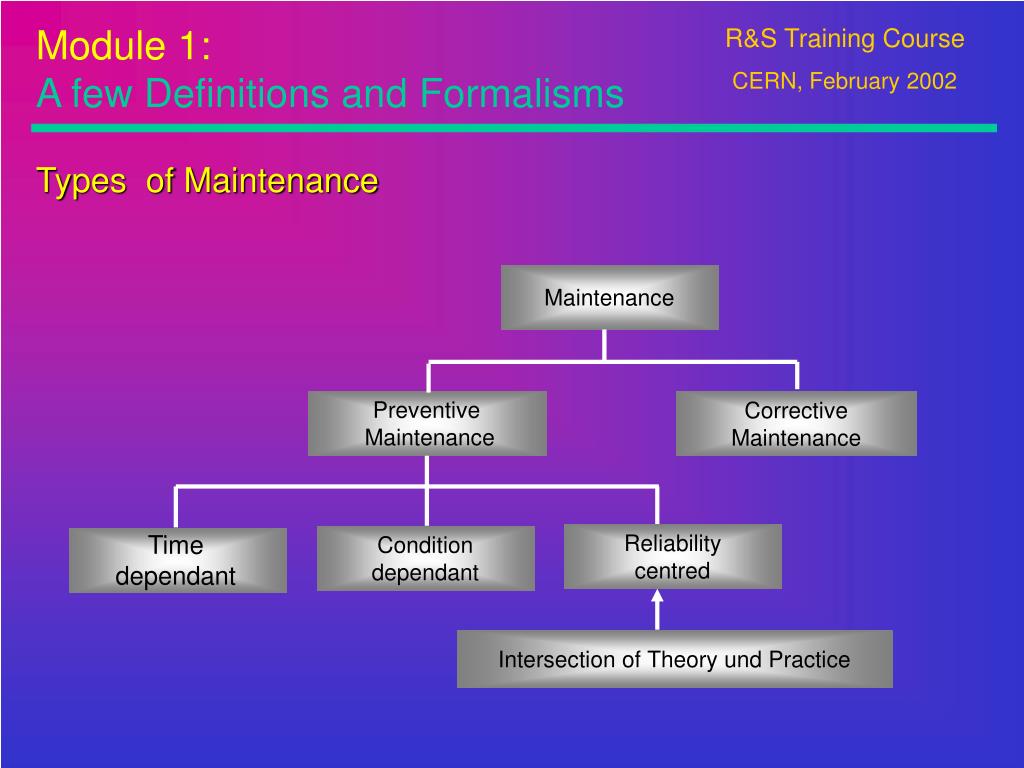 Module 1:
A few Definitions and Formalisms

R&S Training Course
CERN, February 2002

Types of Maintenance

Maintenance

Preventive Maintenance

Corrective Maintenance

Time dependant

Condition dependant

Reliability centred

Intersection of Theory und Practice